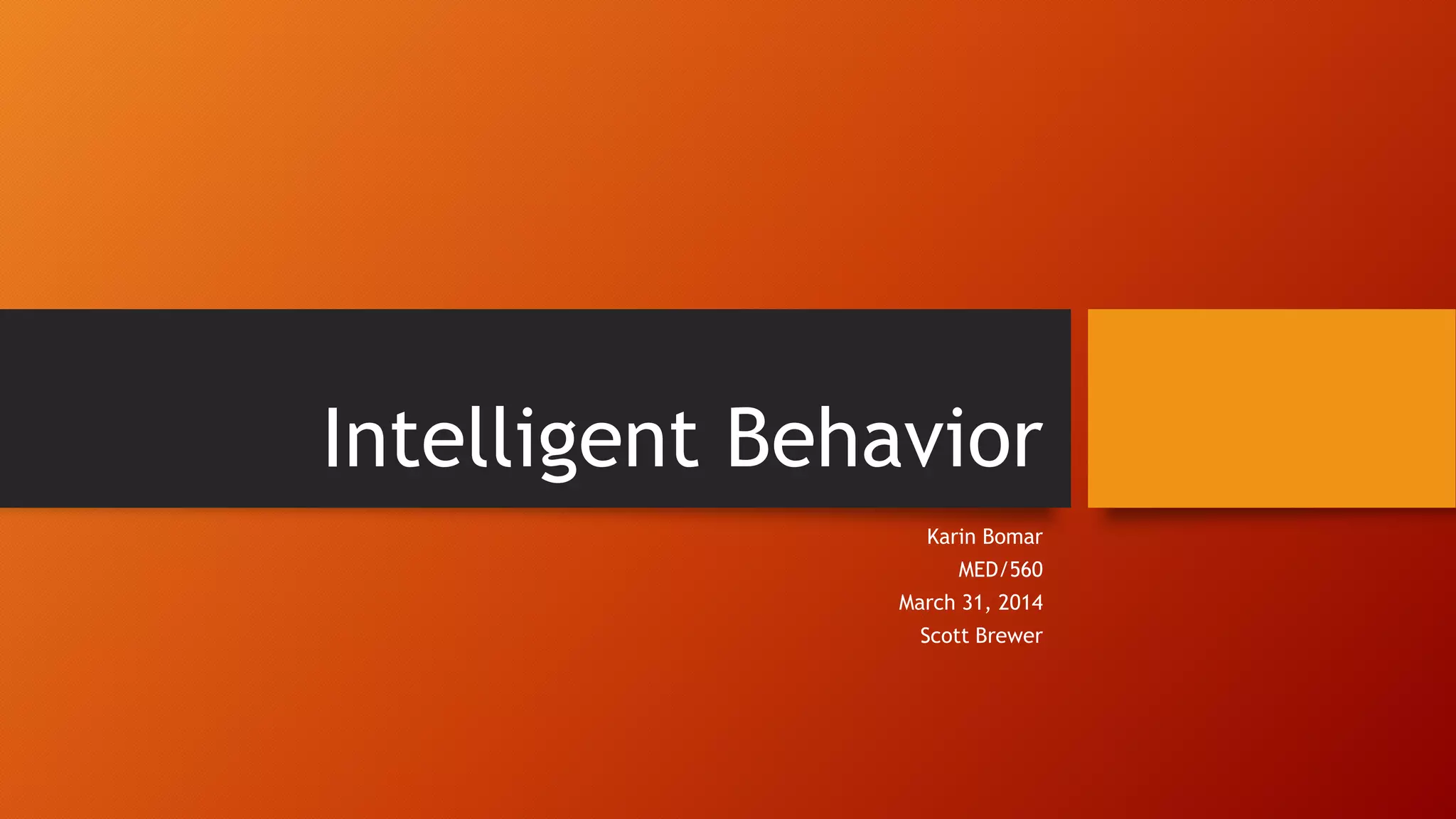 Intelligent Behavior

Karin Bomar
MED/560
March 31, 2014
Scott Brewer